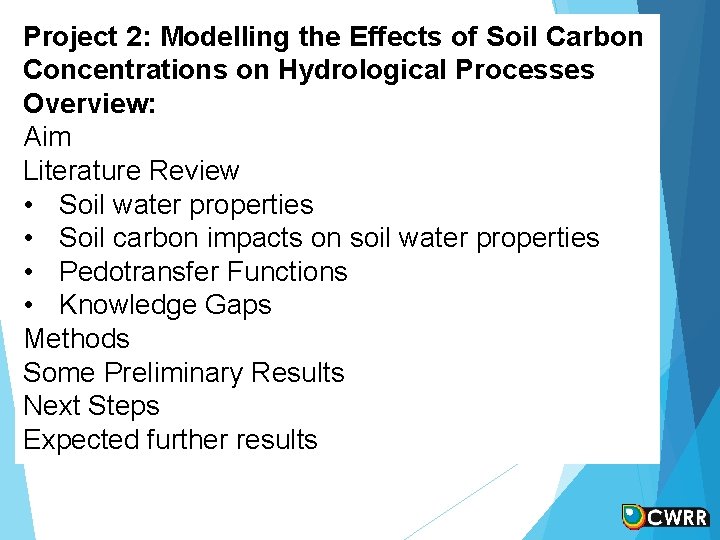 Project 2: Modelling the Effects of Soil Carbon Concentrations on Hydrological Processes
Overview:
Aim
Literature Review
• Soil water properties
• Soil carbon impacts on soil water properties
• Pedotransfer Functions
• Knowledge Gaps
Methods
Some Preliminary Results
Next Steps
Expected further results

CWRR